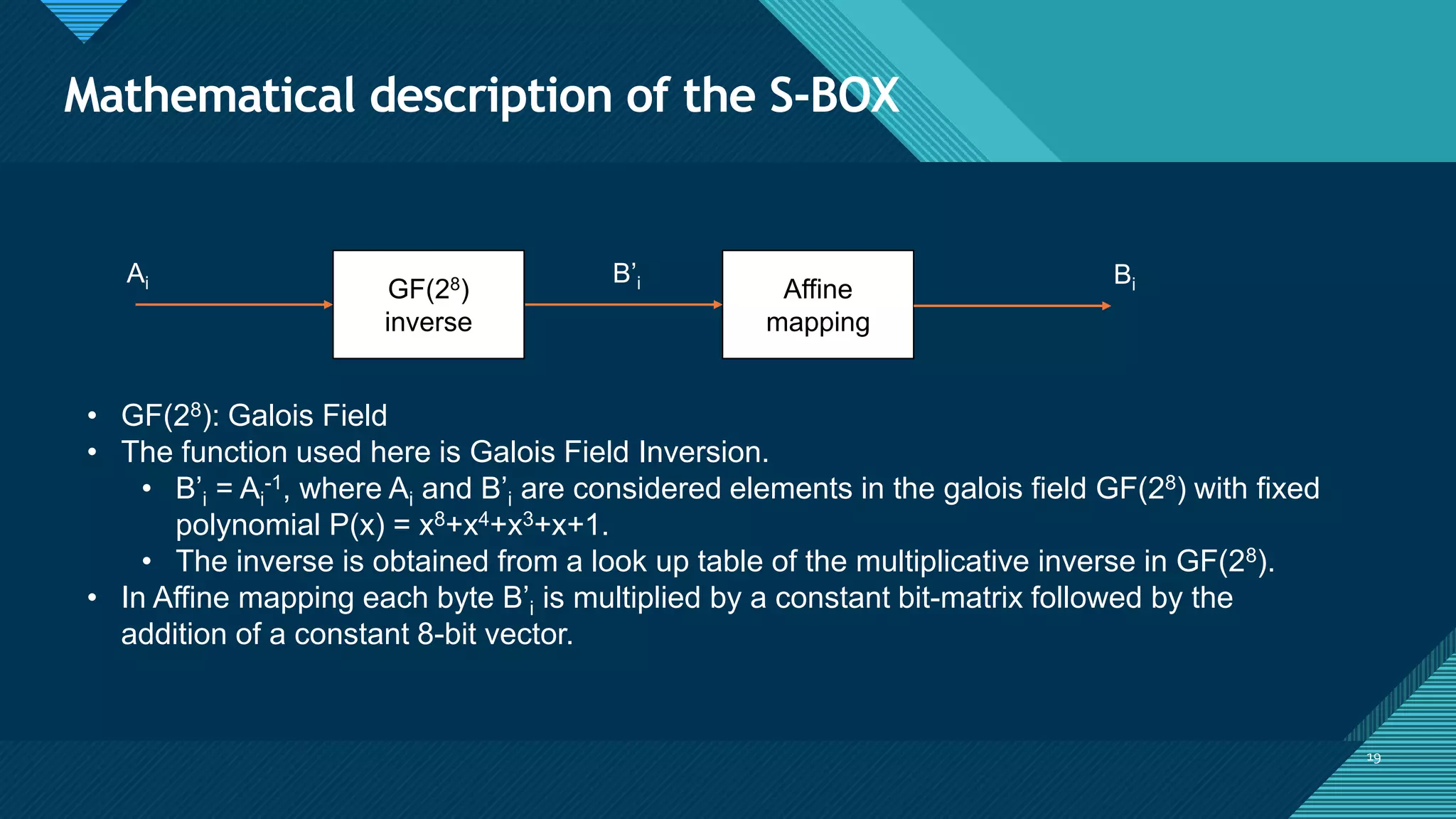 Mathematical description of the S-BOX

$A_i$

$GF(2^8)$ inverse

$B'_i$

Affine mapping

$B_i$

• $GF(2^8)$: Galois Field
• The function used here is Galois Field Inversion.
  • $B'_i = A_i^{-1}$, where $A_i$ and $B'_i$ are considered elements in the galois field $GF(2^8)$ with fixed polynomial $P(x) = x^8+x^4+x^3+x+1$.
  • The inverse is obtained from a look up table of the multiplicative inverse in $GF(2^8)$.
• In Affine mapping each byte $B'_i$ is multiplied by a constant bit-matrix followed by the addition of a constant 8-bit vector.

19